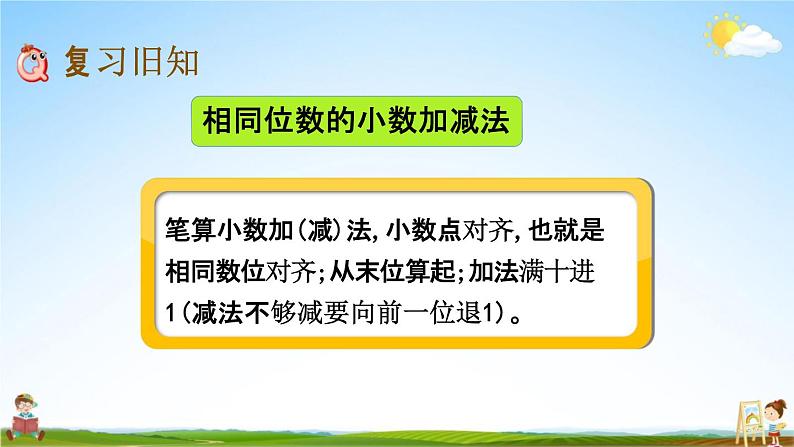 复习旧知

相同位数的小数加减法

笔算小数加（减）法，小数点对齐，也就是相同数位对齐；从末位算起；加法满十进1（减法不够减要向前一位退1）。